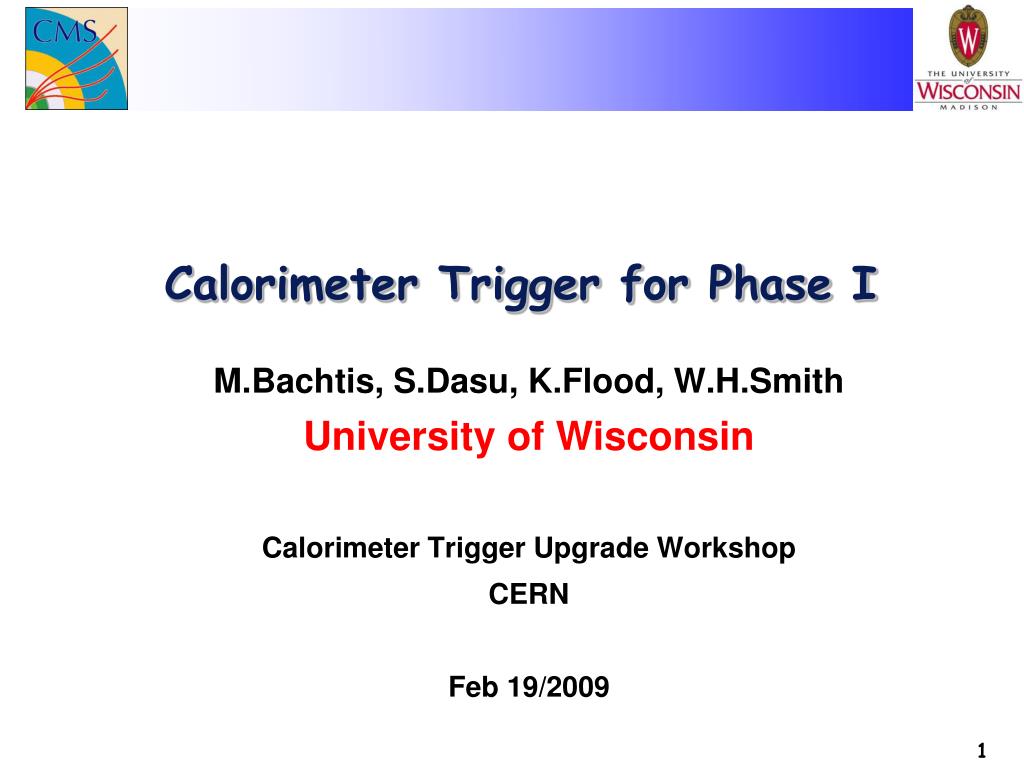 CMS

THE UNIVERSITY of WISCONSIN MADISON

Calorimeter Trigger for Phase I

M.Bachtis, S.Dasu, K.Flood, W.H.Smith
University of Wisconsin

Calorimeter Trigger Upgrade Workshop
CERN

Feb 19/2009

1